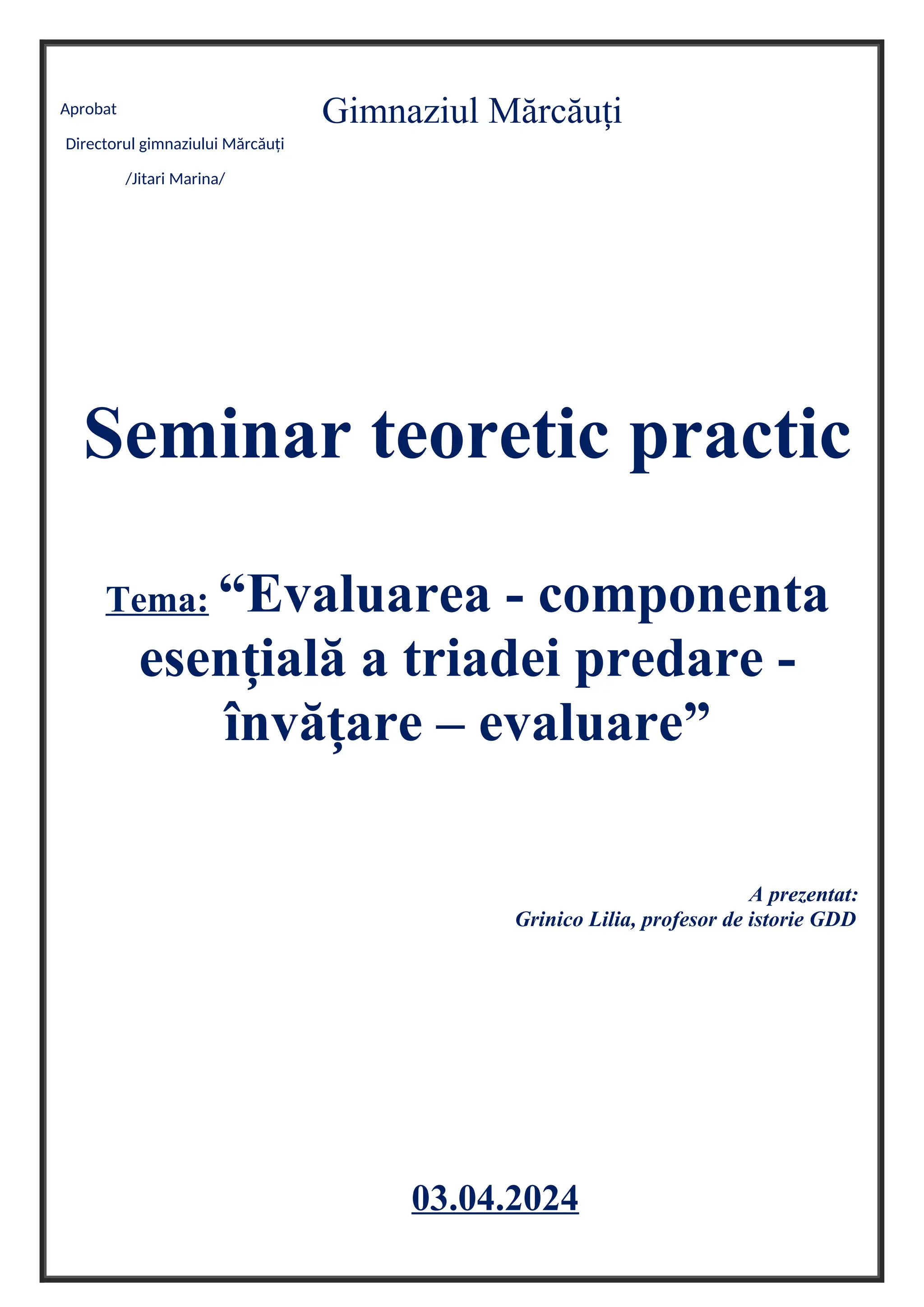 Aprobat

Directorul gimnaziului Mărcăuți

/Jitari Marina/

Gimnaziul Mărcăuți

Seminar teoretic practic

Tema: “Evaluarea - componenta esențială a triadei predare - învățare – evaluare”

A prezentat:
Grinico Lilia, profesor de istorie GDD

03.04.2024